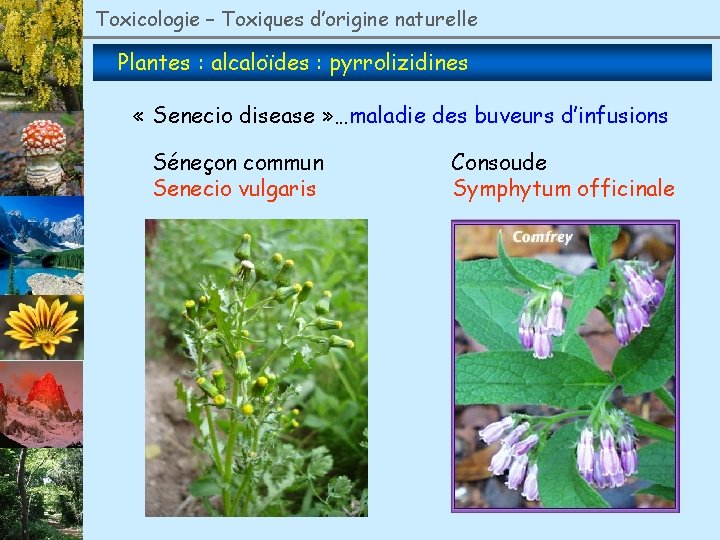 Toxicologie – Toxiques d'origine naturelle

Plantes : alcaloïdes : pyrrolizidines

« Senecio disease »…maladie des buveurs d'infusions

Séneçon commun
Senecio vulgaris

Consoude
Symphytum officinale

Comfrey